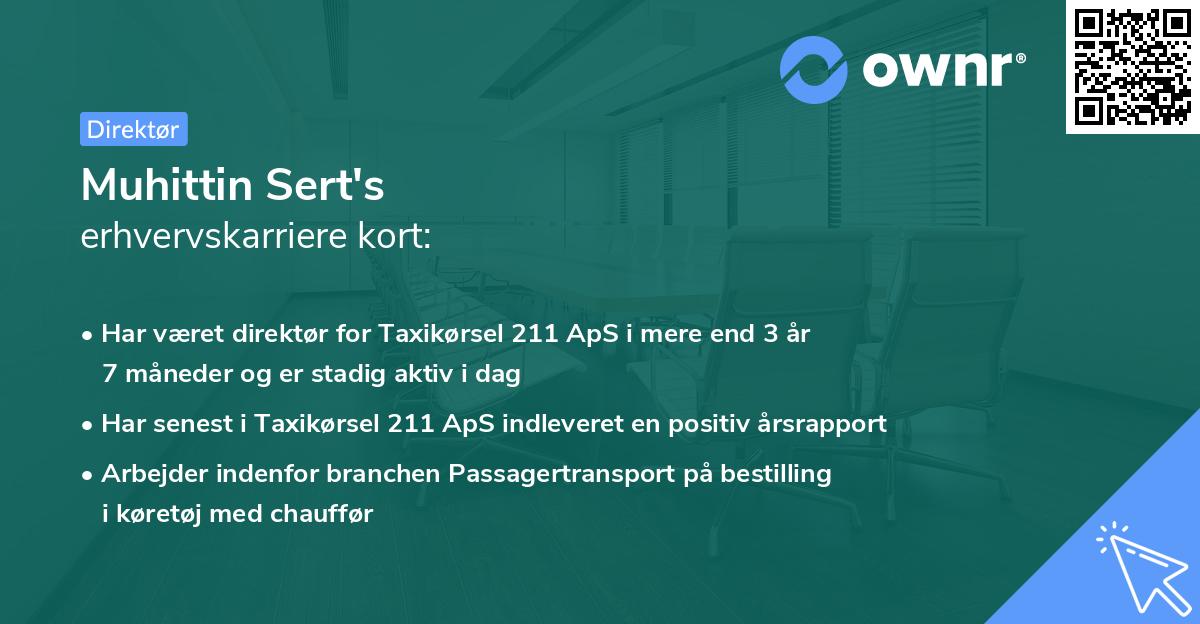 ownr®

Direktør

Muhittin Sert's
erhvervskarriere kort:

• Har været direktør for Taxikørsel 211 ApS i mere end 3 år 7 måneder og er stadig aktiv i dag

• Har senest i Taxikørsel 211 ApS indleveret en positiv årsrapport

• Arbejder indenfor branchen Passagertransport på bestilling i køretøj med chauffør